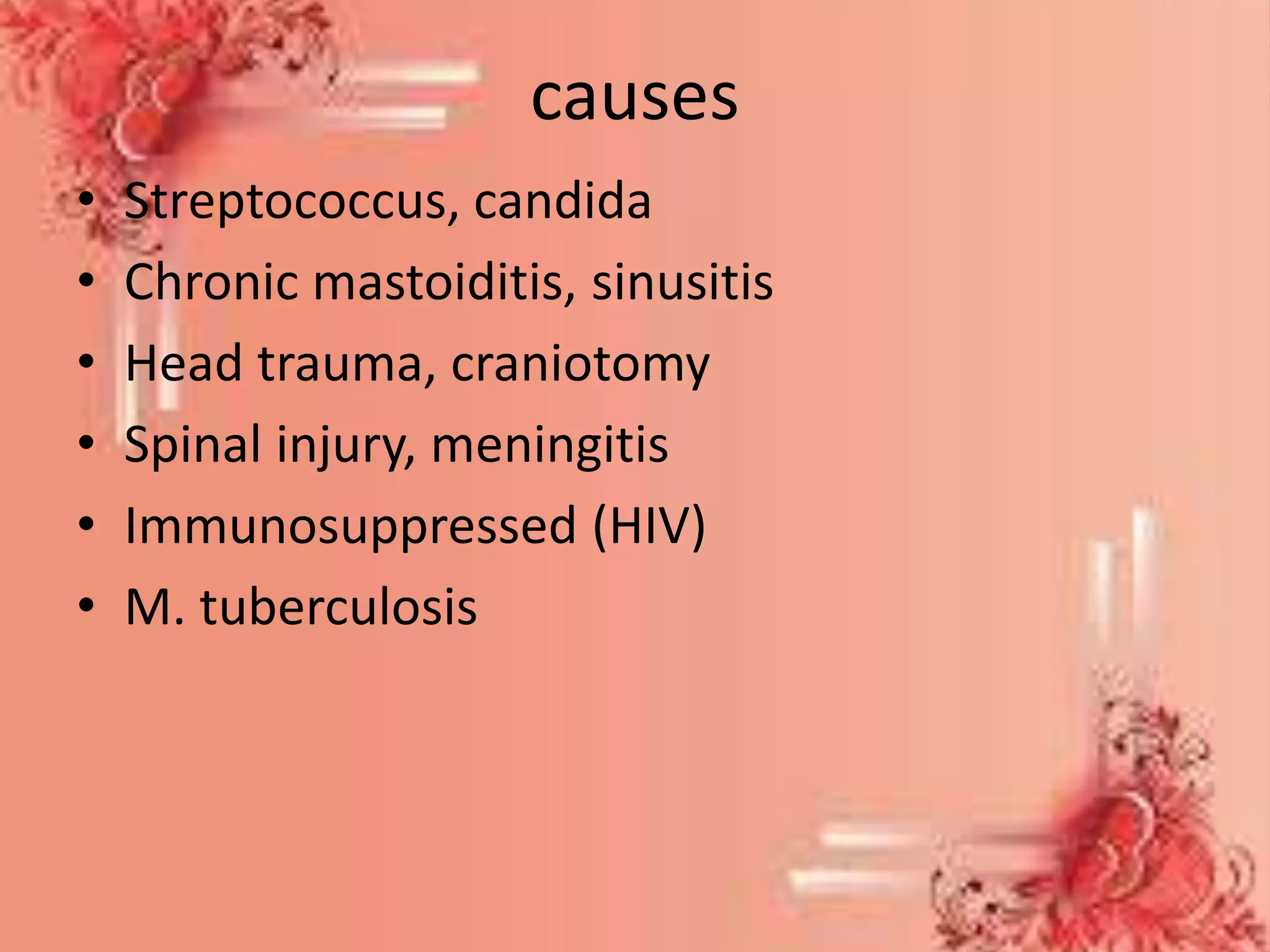 causes

• Streptococcus, candida
• Chronic mastoiditis, sinusitis
• Head trauma, craniotomy
• Spinal injury, meningitis
• Immunosuppressed (HIV)
• M. tuberculosis